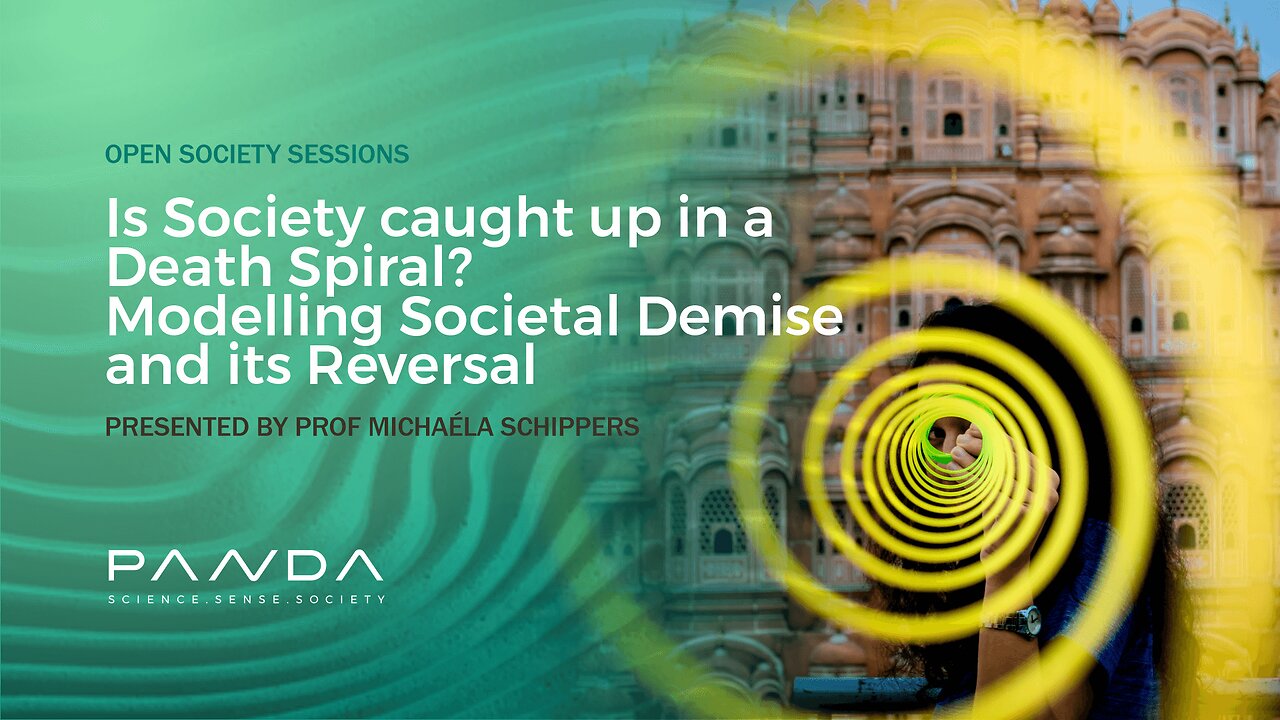 OPEN SOCIETY SESSIONS

Is Society caught up in a Death Spiral? Modelling Societal Demise and its Reversal

PRESENTED BY PROF MICHAÉLA SCHIPPERS

PANDA

SCIENCE.SENSE.SOCIETY